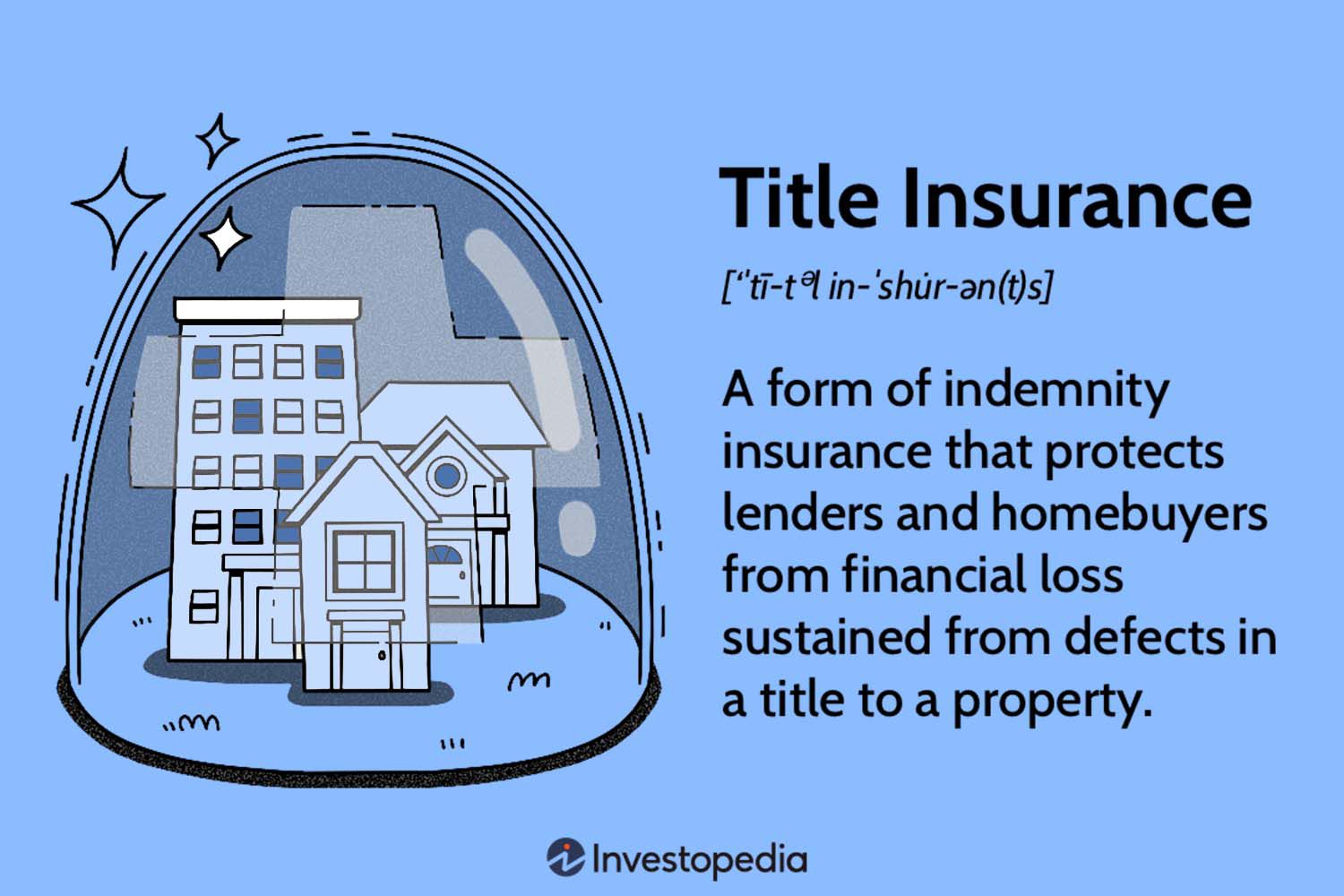 Title Insurance

[ˈtī-tᵊl in-ˈshu̇r-ən(t)s]

A form of indemnity insurance that protects lenders and homebuyers from financial loss sustained from defects in a title to a property.

Investopedia